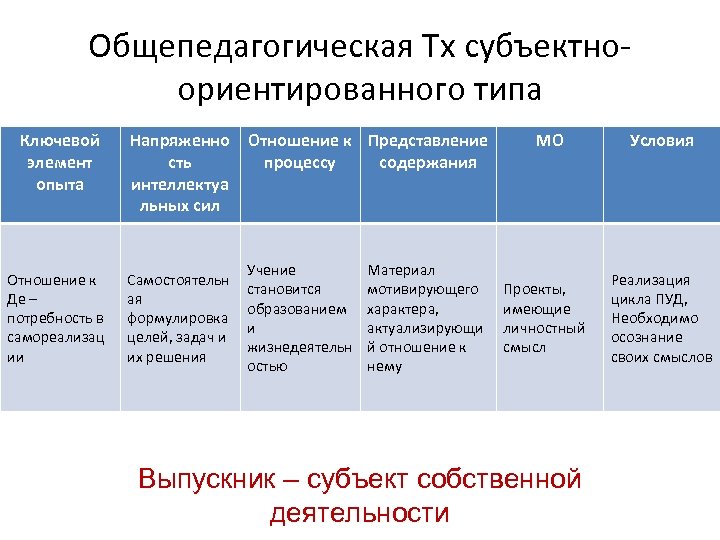 Общепедагогическая Тх субъектно-ориентированного типа

| Ключевой элемент опыта | Напряженность интеллектуальных сил | Отношение к процессу | Представление содержания | МО | Условия |
|---|---|---|---|---|---|
| Отношение к Де – потребность в самореализации | Самостоятельная формулировка целей, задач и их решения | Учение становится образованием и жизнедеятельностью | Материал мотивирующего характера, актуализирующий отношение к нему | Проекты, имеющие личностный смысл | Реализация цикла ПУД, Необходимо осознание своих смыслов |

Выпускник – субъект собственной деятельности